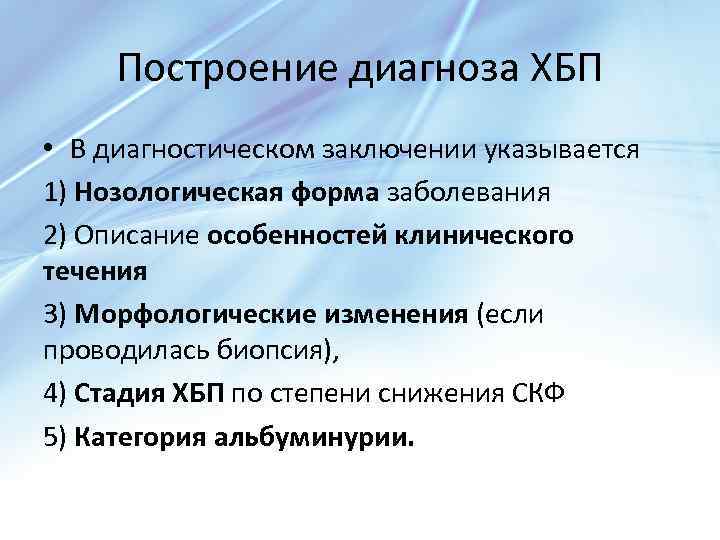 Построение диагноза ХБП

• В диагностическом заключении указывается

1) Нозологическая форма заболевания

2) Описание особенностей клинического течения

3) Морфологические изменения (если проводилась биопсия),

4) Стадия ХБП по степени снижения СКФ

5) Категория альбуминурии.